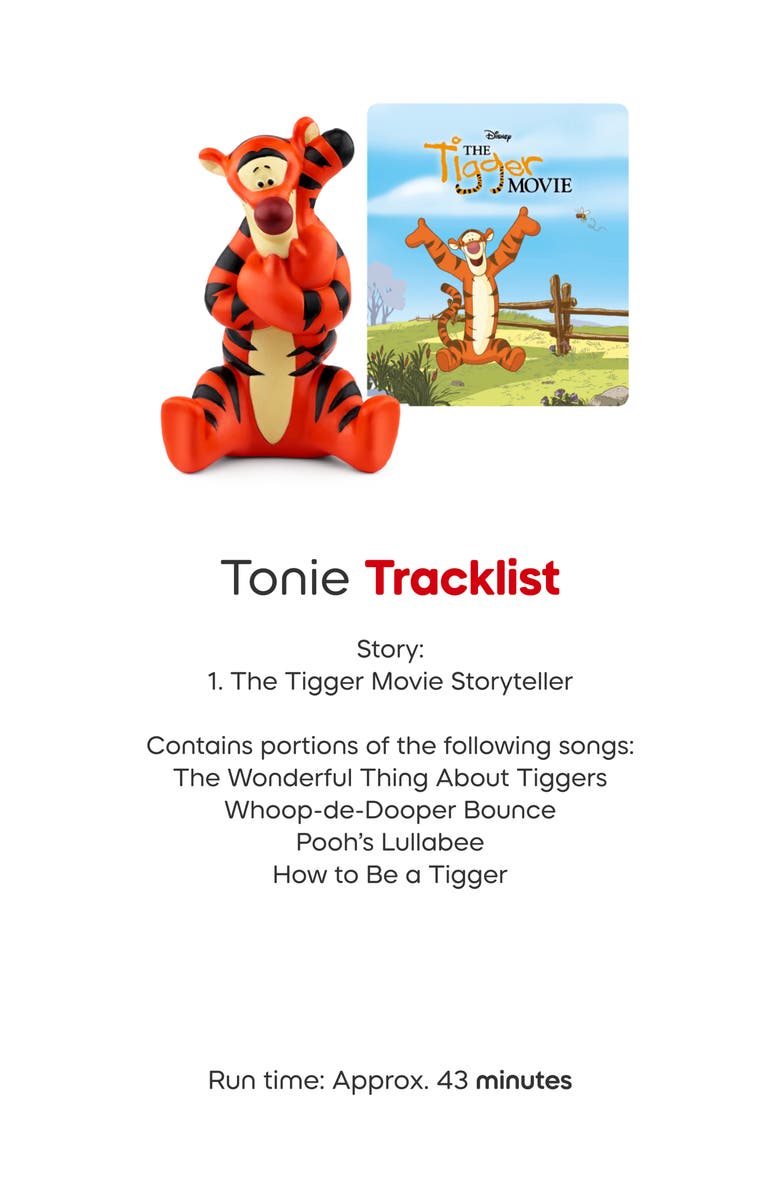 Disney
THE Tigger MOVIE

Tonie Tracklist

Story:
1. The Tigger Movie Storyteller

Contains portions of the following songs:
The Wonderful Thing About Tiggers
Whoop-de-Dooper Bounce
Pooh's Lullabee
How to Be a Tigger

Run time: Approx. 43 minutes